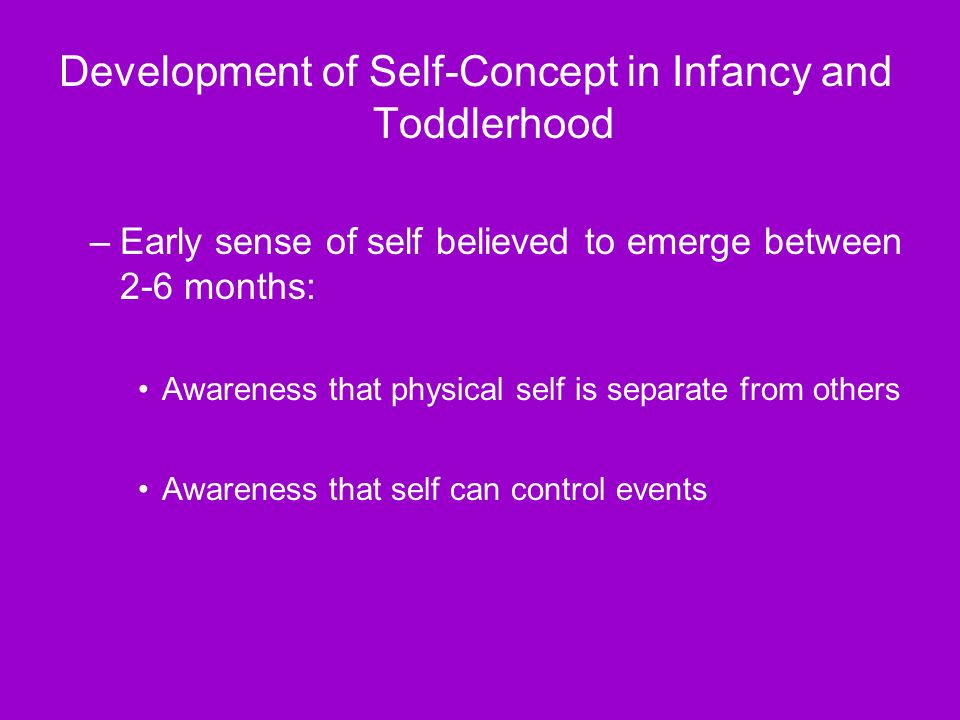 Development of Self-Concept in Infancy and Toddlerhood

– Early sense of self believed to emerge between 2-6 months:

• Awareness that physical self is separate from others

• Awareness that self can control events